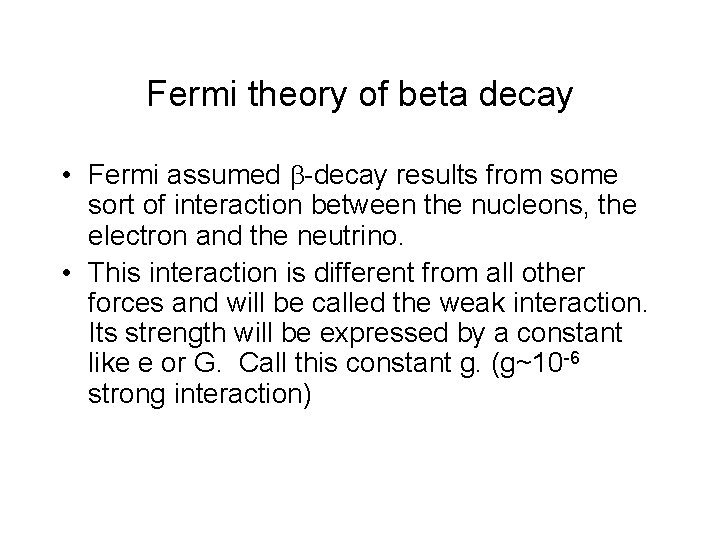 Fermi theory of beta decay

• Fermi assumed $\beta$-decay results from some sort of interaction between the nucleons, the electron and the neutrino.

• This interaction is different from all other forces and will be called the weak interaction. Its strength will be expressed by a constant like e or G. Call this constant g. (g~$10^{-6}$ strong interaction)